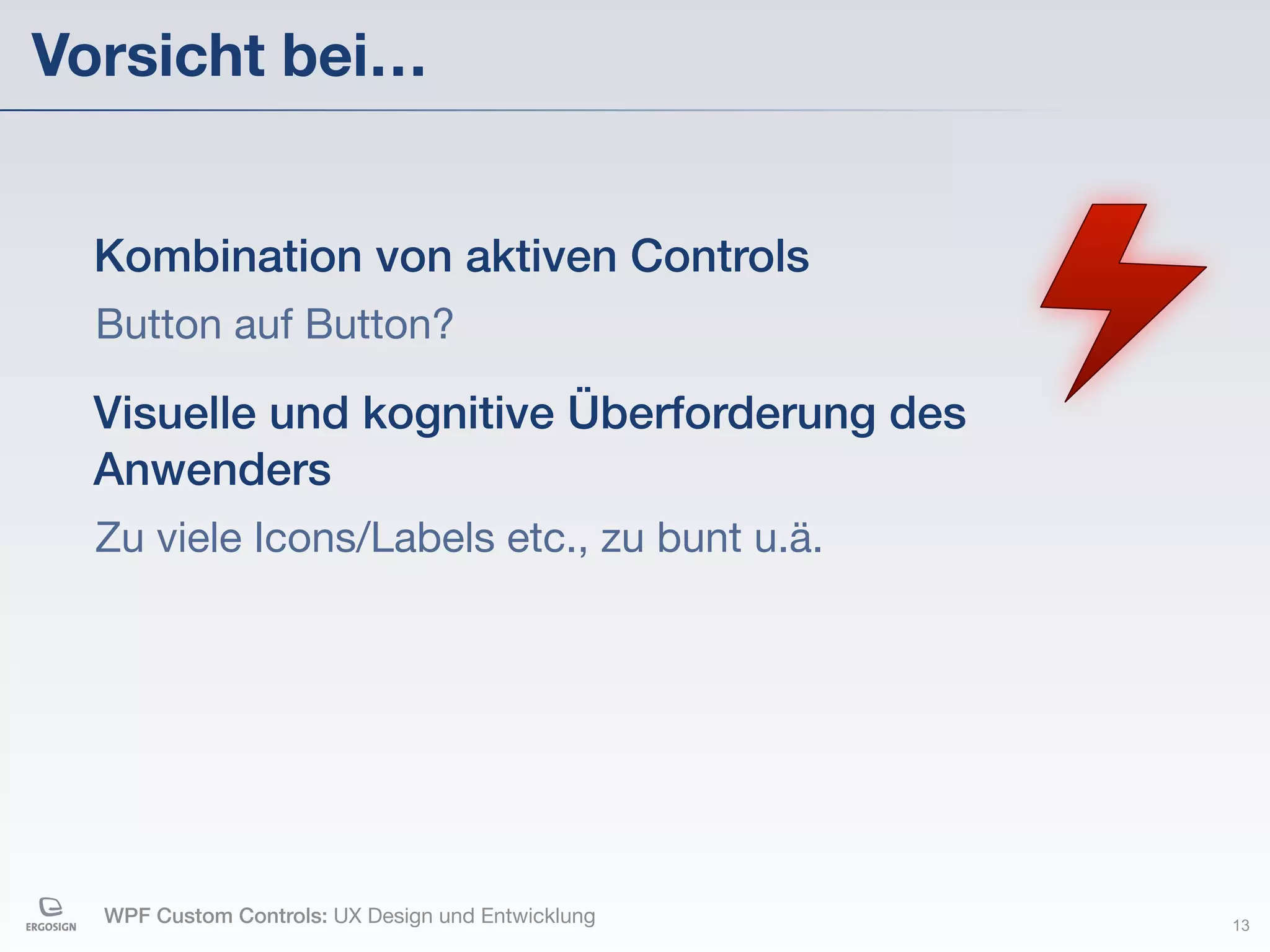 Vorsicht bei...

Kombination von aktiven Controls

Button auf Button?

Visuelle und kognitive Überforderung des Anwenders

Zu viele Icons/Labels etc., zu bunt u.ä.

ERGOSIGN

WPF Custom Controls: UX Design und Entwicklung

13